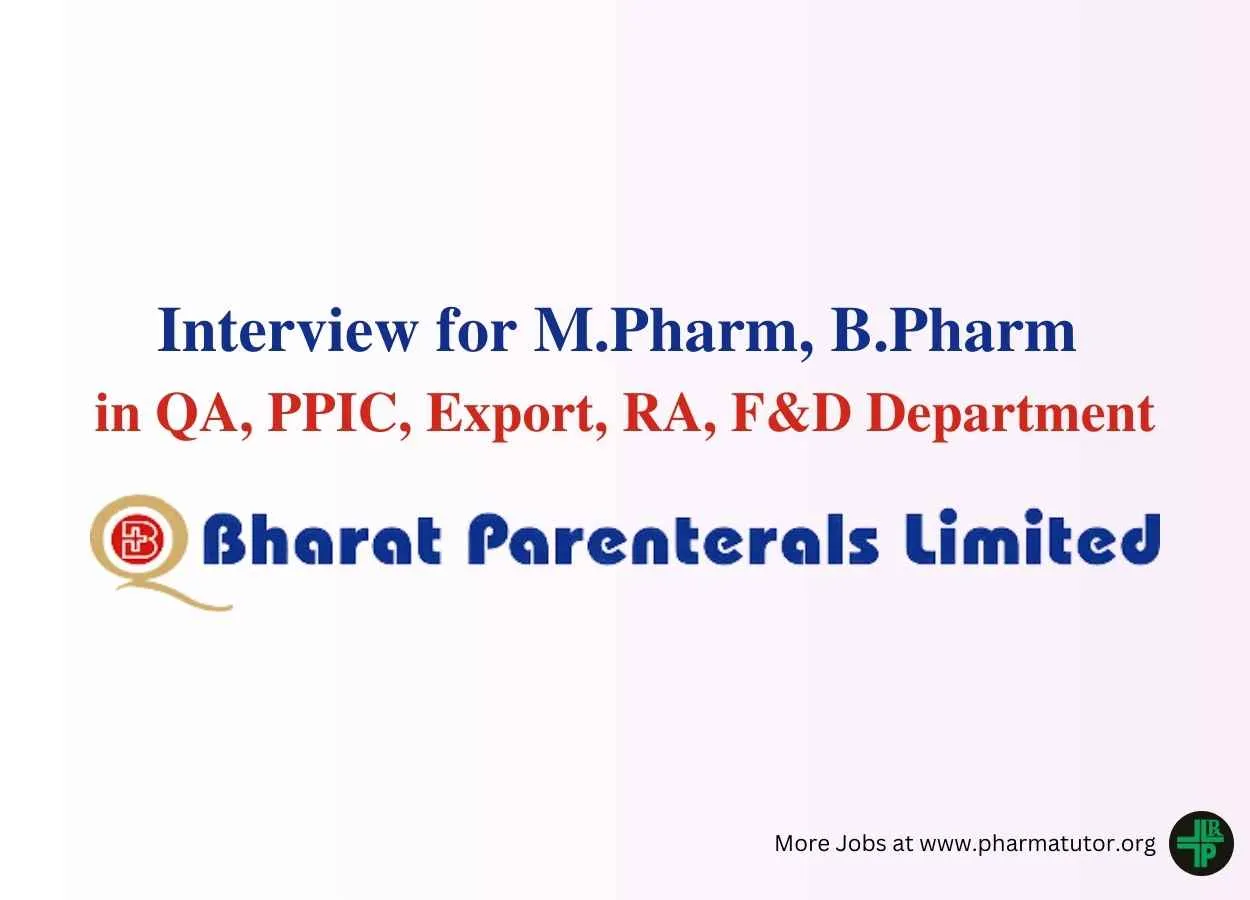 Interview for M.Pharm, B.Pharm
in QA, PPIC, Export, RA, F&D Department

Bharat Parenterals Limited

More Jobs at www.pharmatutor.org